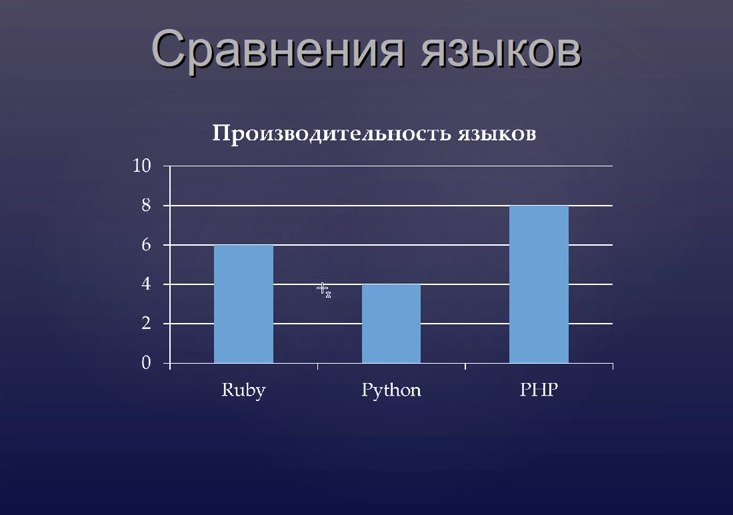 Сравнения языков

Производительность языков

10
8
6
4
2
0

Ruby
Python
PHP